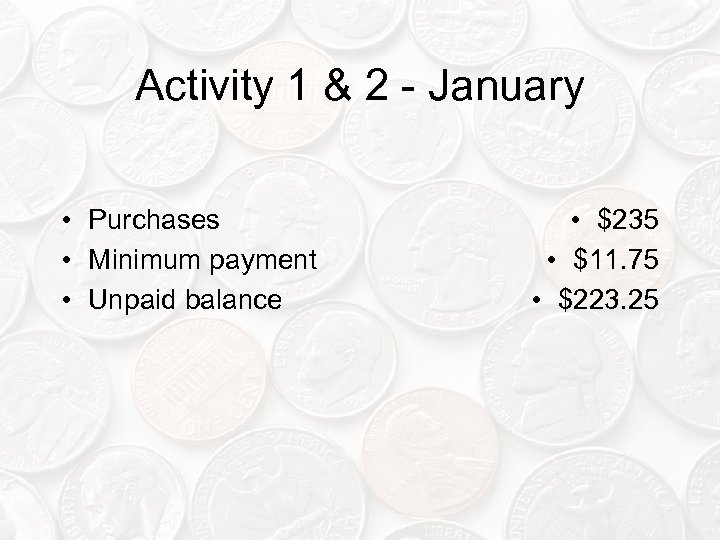 Activity 1 & 2 - January

• Purchases
• Minimum payment
• Unpaid balance

• \$235
• \$11.75
• \$223.25